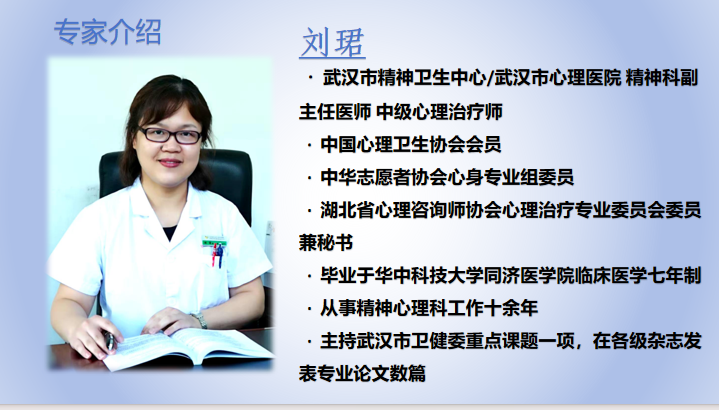 专家介绍

刘珺

· 武汉市精神卫生中心/武汉市心理医院 精神科副主任医师 中级心理治疗师

· 中国心理卫生协会会员

· 中华志愿者协会心身专业组委员

· 湖北省心理咨询师协会心理治疗专业委员会委员兼秘书

· 毕业于华中科技大学同济医学院临床医学七年制

· 从事精神心理科工作十余年

· 主持武汉市卫健委重点课题一项，在各级杂志发表专业论文数篇